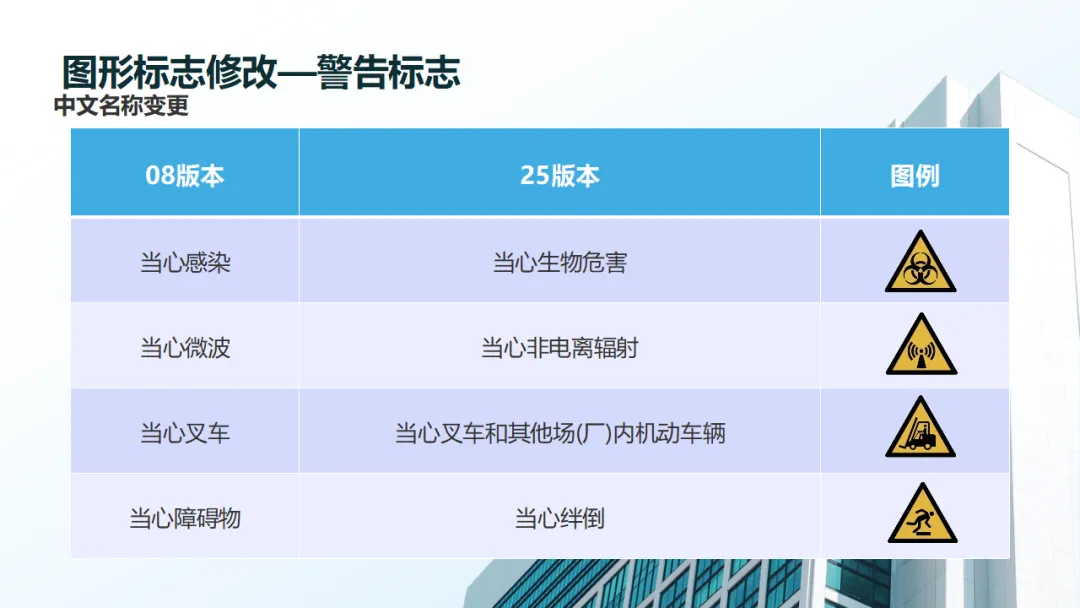 图形标志修改—警告标志
中文名称变更

| 08版本 | 25版本 | 图例 |
|---|---|---|
| 当心感染 | 当心生物危害 | |
| 当心微波 | 当心非电离辐射 | |
| 当心叉车 | 当心叉车和其他场(厂)内机动车辆 | |
| 当心障碍物 | 当心绊倒 | |